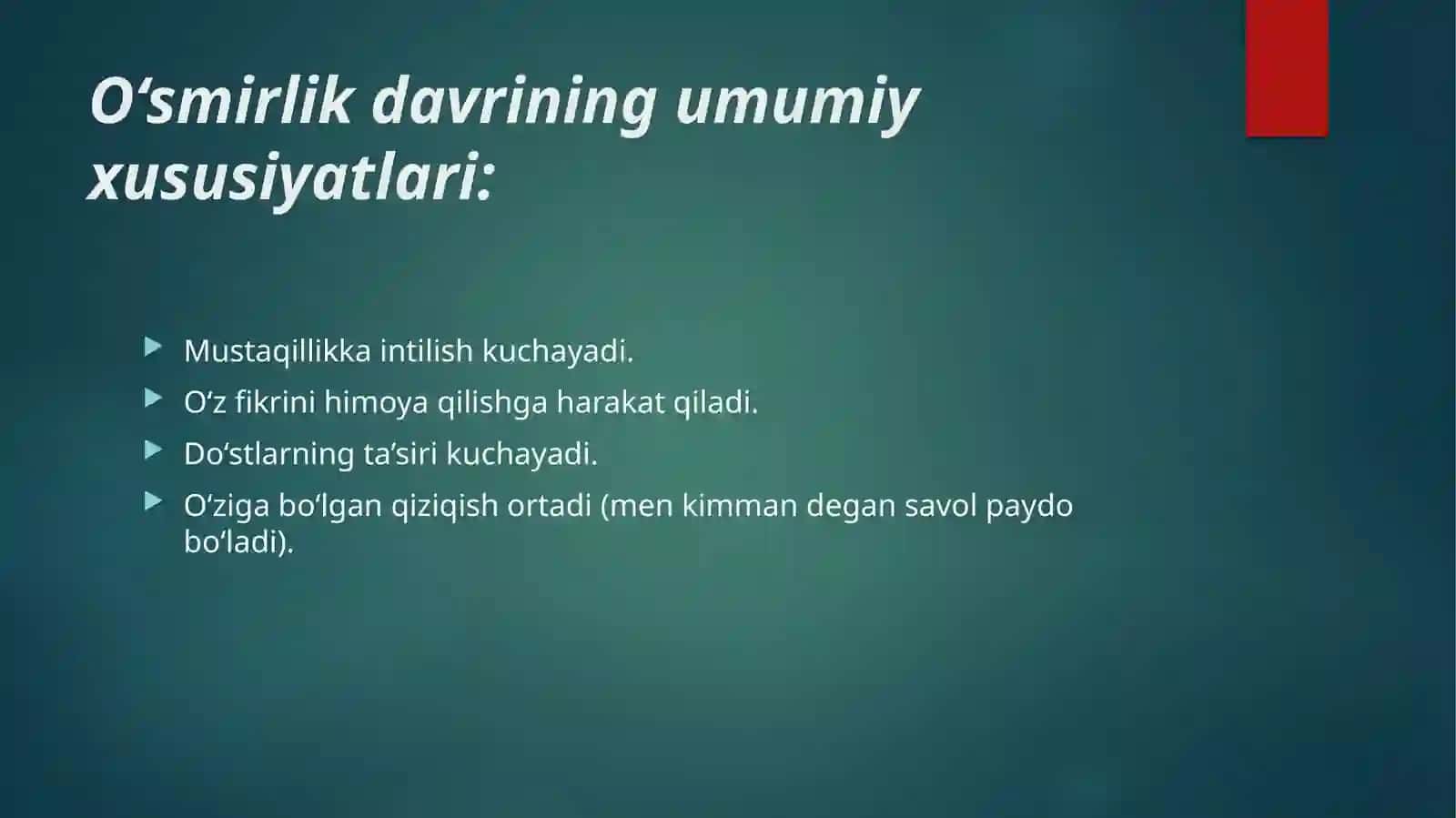 O‘smirlik davrining umumiy xususiyatlari:

Mustaqillikka intilish kuchayadi.
O‘z fikrini himoya qilishga harakat qiladi.
Do‘stlarning ta’siri kuchayadi.
O‘ziga bo‘lgan qiziqish ortadi (men kimman degan savol paydo bo‘ladi).